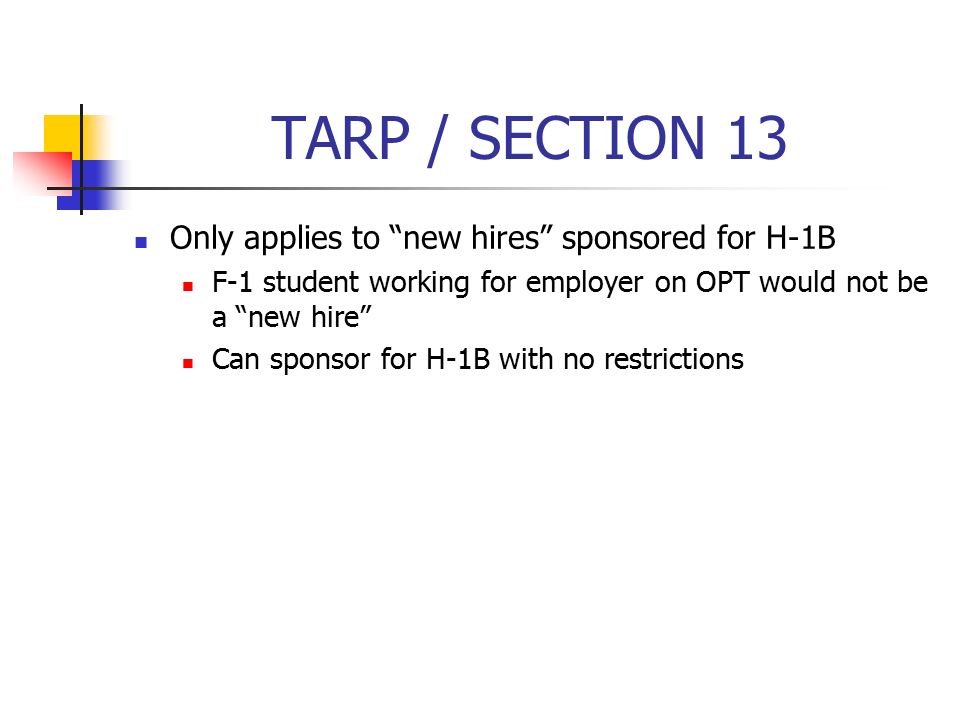 TARP / SECTION 13

Only applies to “new hires” sponsored for H-1B

F-1 student working for employer on OPT would not be a “new hire”

Can sponsor for H-1B with no restrictions